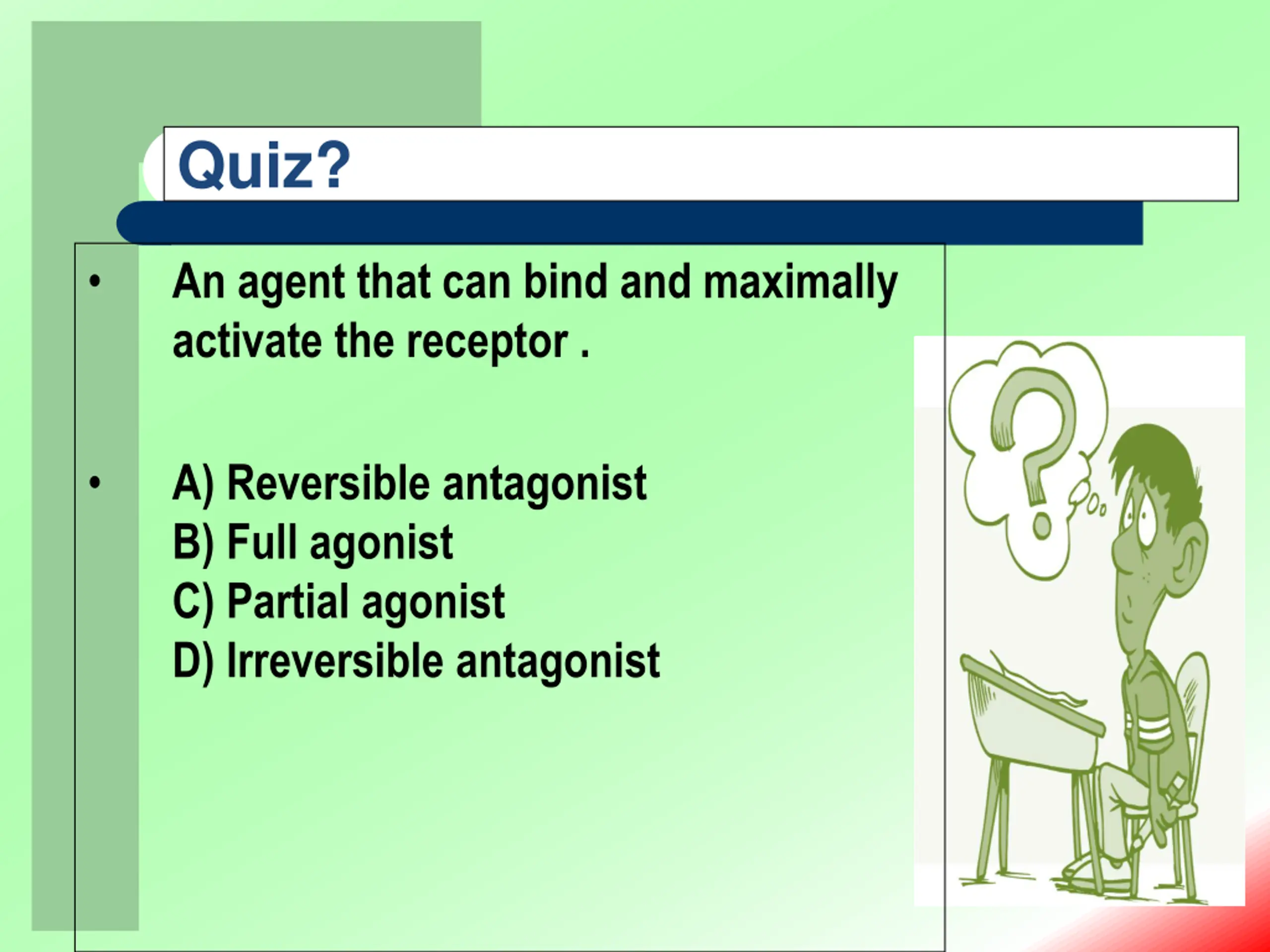 Quiz?

• An agent that can bind and maximally activate the receptor .

• A) Reversible antagonist
B) Full agonist
C) Partial agonist
D) Irreversible antagonist